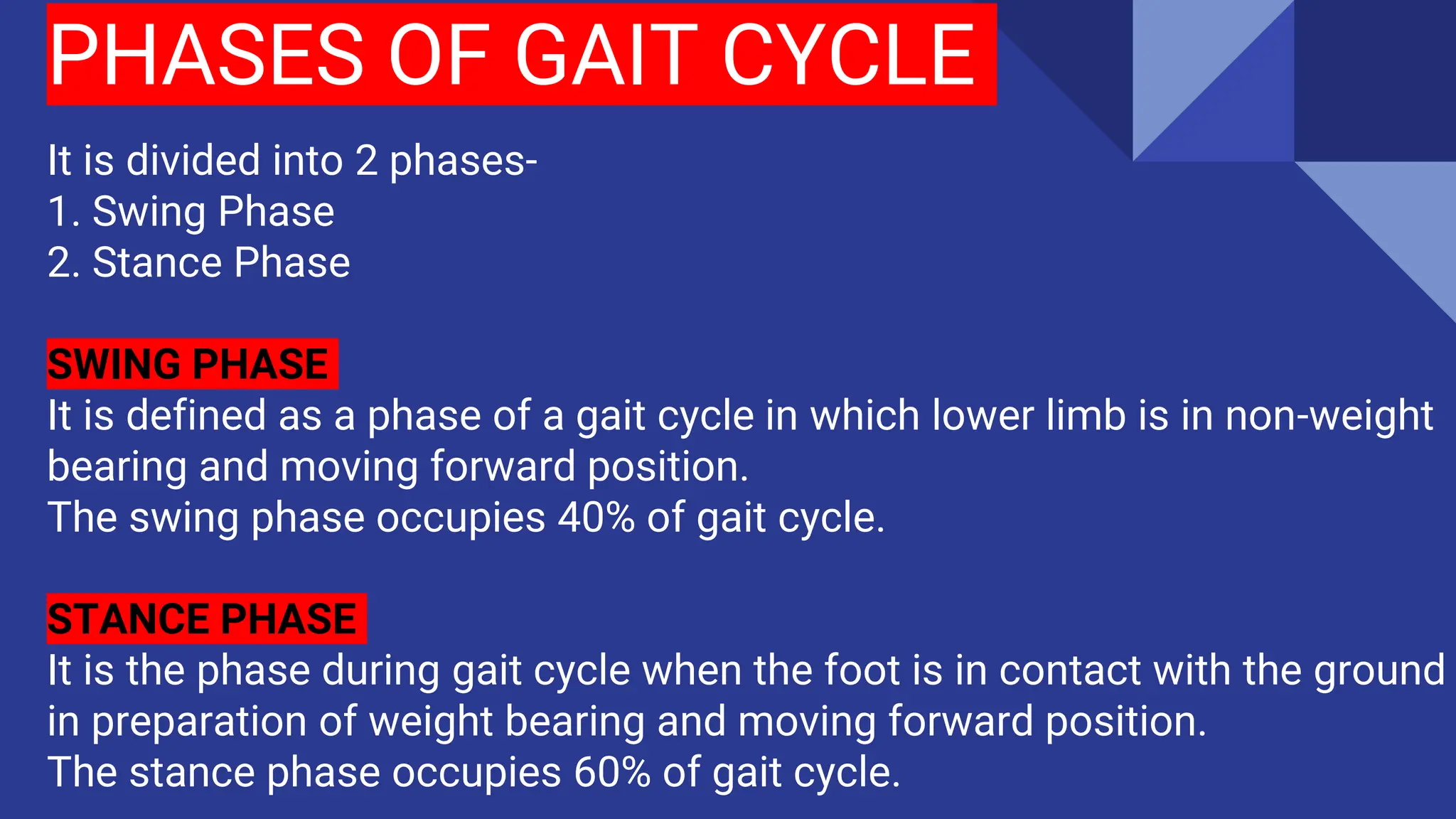 PHASES OF GAIT CYCLE

It is divided into 2 phases-
1. Swing Phase
2. Stance Phase

SWING PHASE
It is defined as a phase of a gait cycle in which lower limb is in non-weight bearing and moving forward position.
The swing phase occupies 40% of gait cycle.

STANCE PHASE
It is the phase during gait cycle when the foot is in contact with the ground in preparation of weight bearing and moving forward position.
The stance phase occupies 60% of gait cycle.